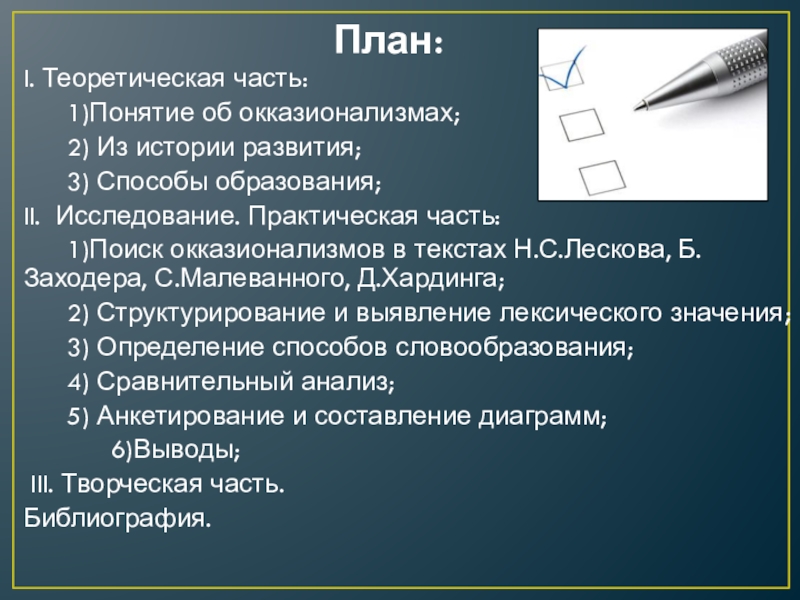 План:

I. Теоретическая часть:

1)Понятие об окказионализмах;

2) Из истории развития;

3) Способы образования;

II. Исследование. Практическая часть:

1)Поиск окказионализмов в текстах Н.С.Лескова, Б. Заходера, С.Малеванного, Д.Хардинга;

2) Структурирование и выявление лексического значения;

3) Определение способов словообразования;

4) Сравнительный анализ;

5) Анкетирование и составление диаграмм;

6)Выводы;

III. Творческая часть.

Библиография.